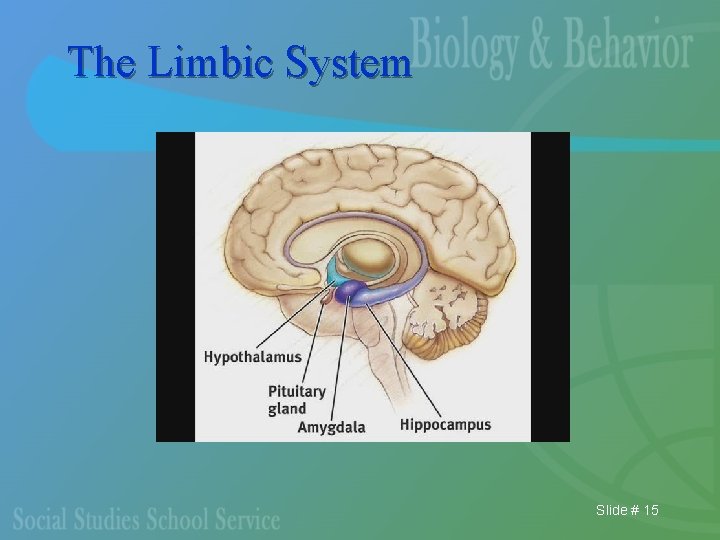 Biology & Behavior

The Limbic System

Hypothalamus

Pituitary gland

Amygdala

Hippocampus

Social Studies School Service

Slide # 15